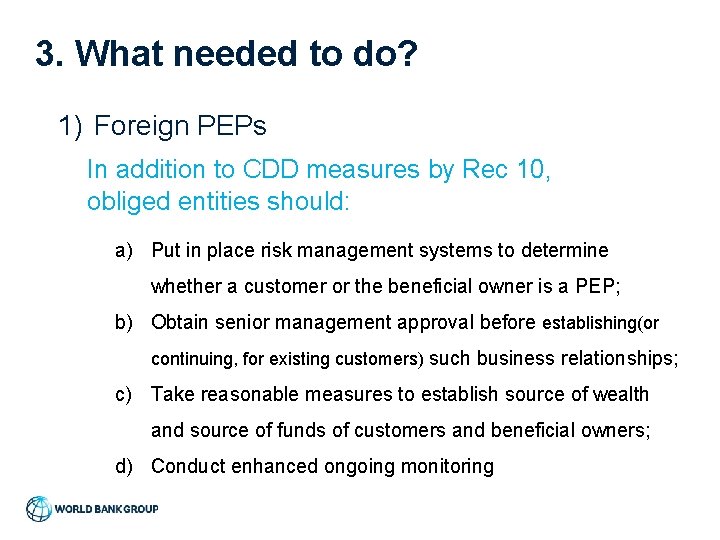 3. What needed to do?

1) Foreign PEPs

In addition to CDD measures by Rec 10, obliged entities should:

a) Put in place risk management systems to determine whether a customer or the beneficial owner is a PEP;

b) Obtain senior management approval before establishing(or continuing, for existing customers) such business relationships;

c) Take reasonable measures to establish source of wealth and source of funds of customers and beneficial owners;

d) Conduct enhanced ongoing monitoring

WORLD BANK GROUP